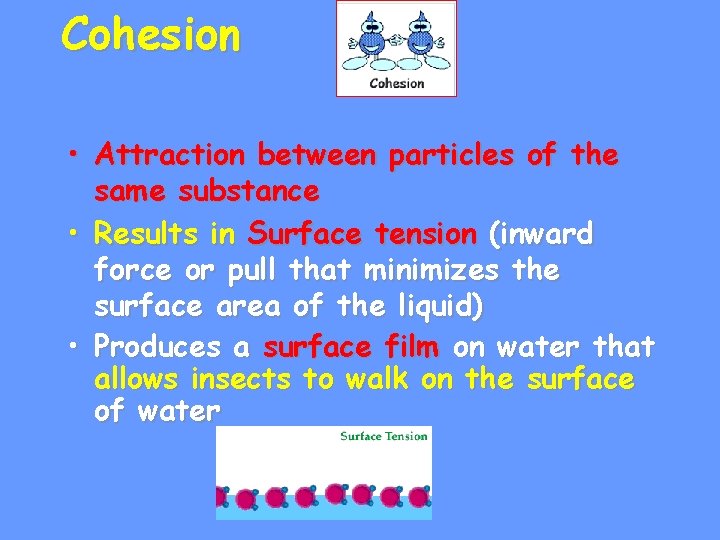 Cohesion

Cohesion

• Attraction between particles of the same substance
• Results in Surface tension (inward force or pull that minimizes the surface area of the liquid)
• Produces a surface film on water that allows insects to walk on the surface of water

Surface Tension